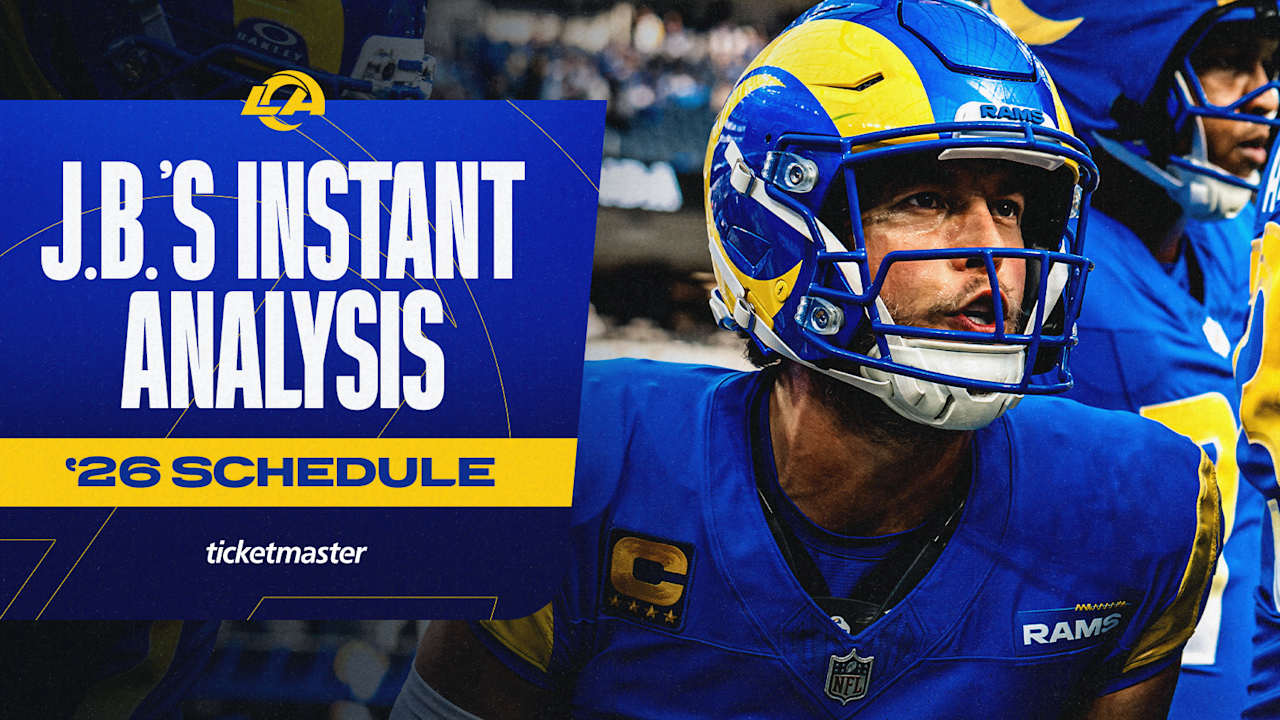 LA

J.B.'S INSTANT ANALYSIS

'26 SCHEDULE

ticketmaster

RAMS

C

RAMS

NFL